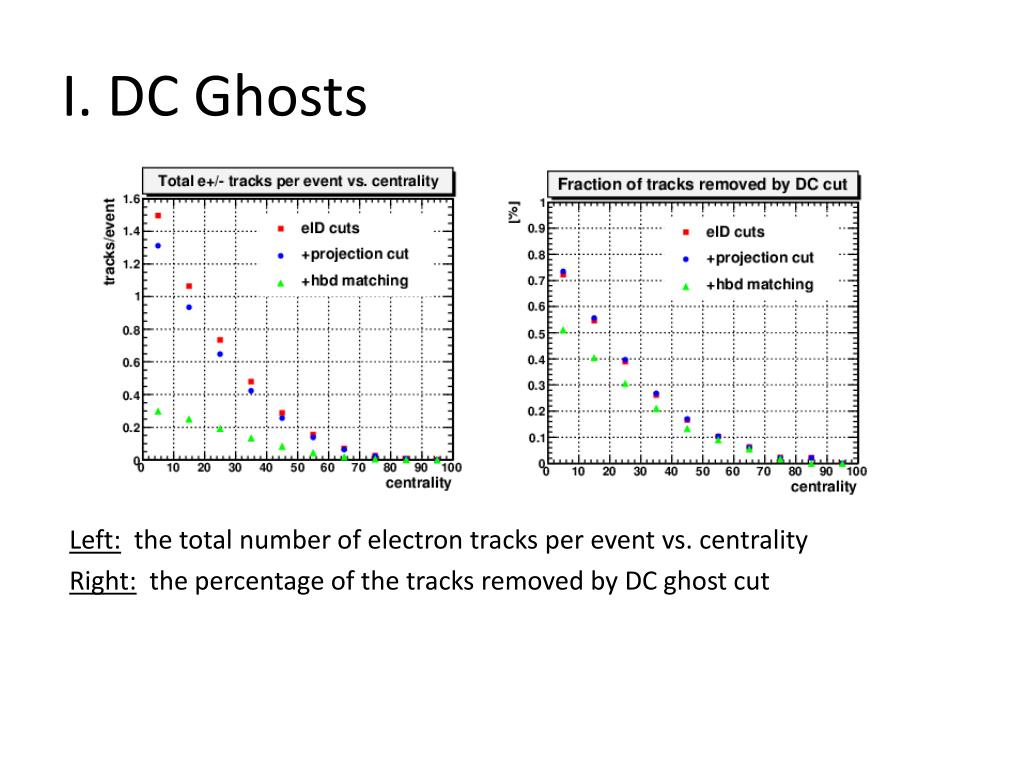 I. DC Ghosts

Total e+/- tracks per event vs. centrality

tracks/event

1.6
1.4
1.2
1
0.8
0.6
0.4
0.2
0

eID cuts
+projection cut
+hbd matching

0 10 20 30 40 50 60 70 80 90 100
centrality

Fraction of tracks removed by DC cut

[%]

1
0.9
0.8
0.7
0.6
0.5
0.4
0.3
0.2
0.1
0

eID cuts
+projection cut
+hbd matching

0 10 20 30 40 50 60 70 80 90 100
centrality

Left: the total number of electron tracks per event vs. centrality

Right: the percentage of the tracks removed by DC ghost cut